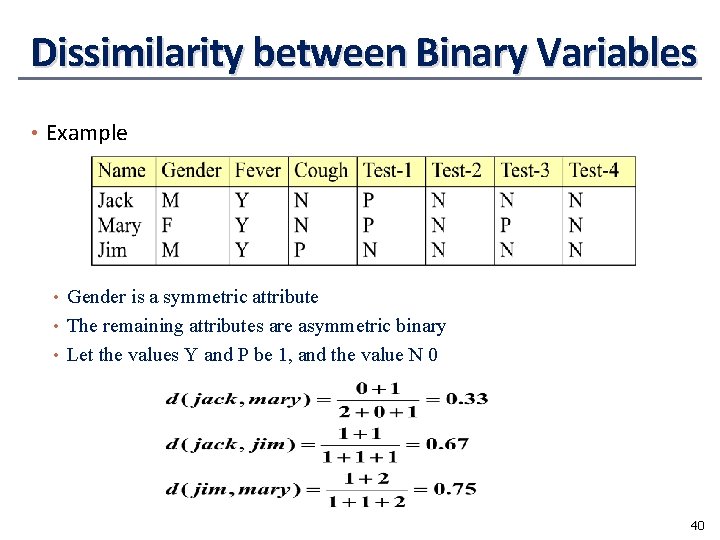 Dissimilarity between Binary Variables

• Example

| Name | Gender | Fever | Cough | Test-1 | Test-2 | Test-3 | Test-4 |
|---|---|---|---|---|---|---|---|
| Jack | M | Y | N | P | N | N | N |
| Mary | F | Y | N | P | N | P | N |
| Jim | M | Y | P | N | N | N | N |

• Gender is a symmetric attribute
• The remaining attributes are asymmetric binary
• Let the values Y and P be 1, and the value N 0

$d(jack, mary) = \frac{0+1}{2+0+1} = 0.33$
$d(jack, jim) = \frac{1+1}{1+1+1} = 0.67$
$d(jim, mary) = \frac{1+2}{1+1+2} = 0.75$

40